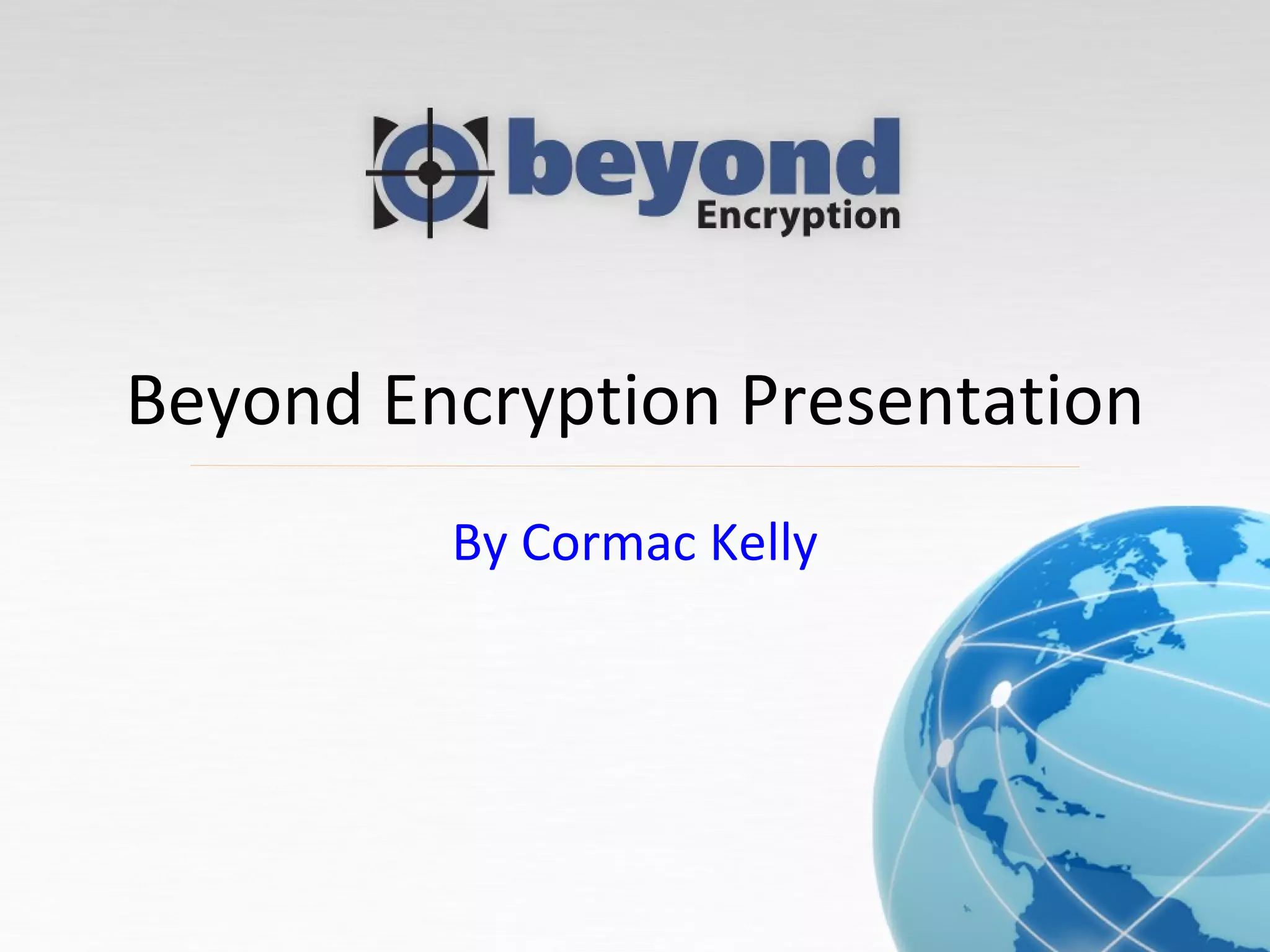 beyond
Encryption

Beyond Encryption Presentation

By Cormac Kelly